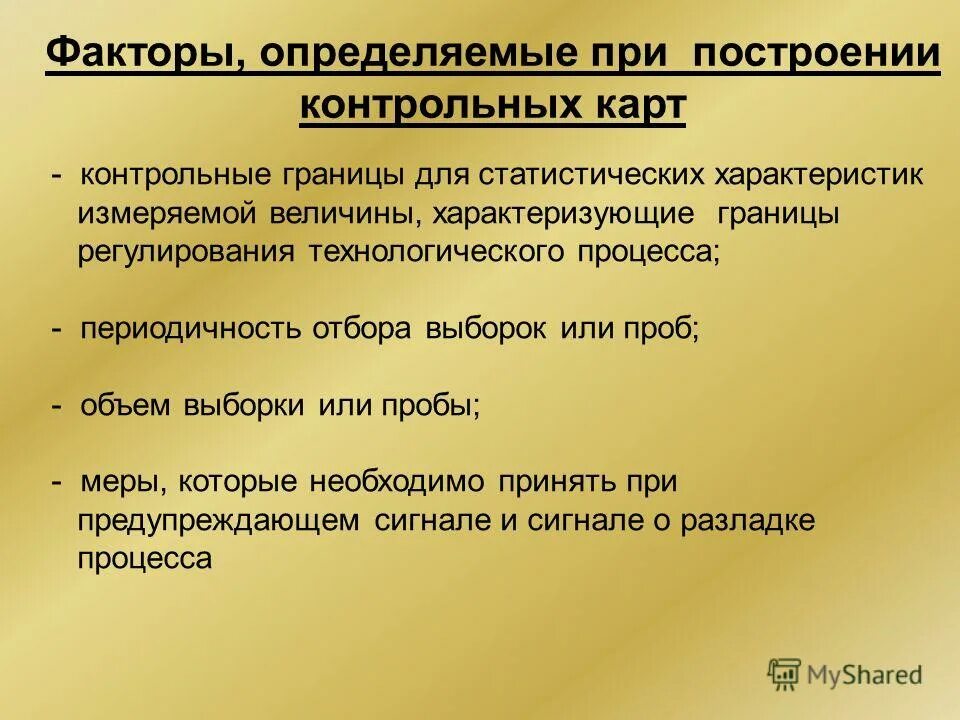 Факторы, определяемые при построении контрольных карт

- контрольные границы для статистических характеристик измеряемой величины, характеризующие границы регулирования технологического процесса;

- периодичность отбора выборок или проб;

- объем выборки или пробы;

- меры, которые необходимо принять при предупреждающем сигнале и сигнале о разладке процесса

MyShared